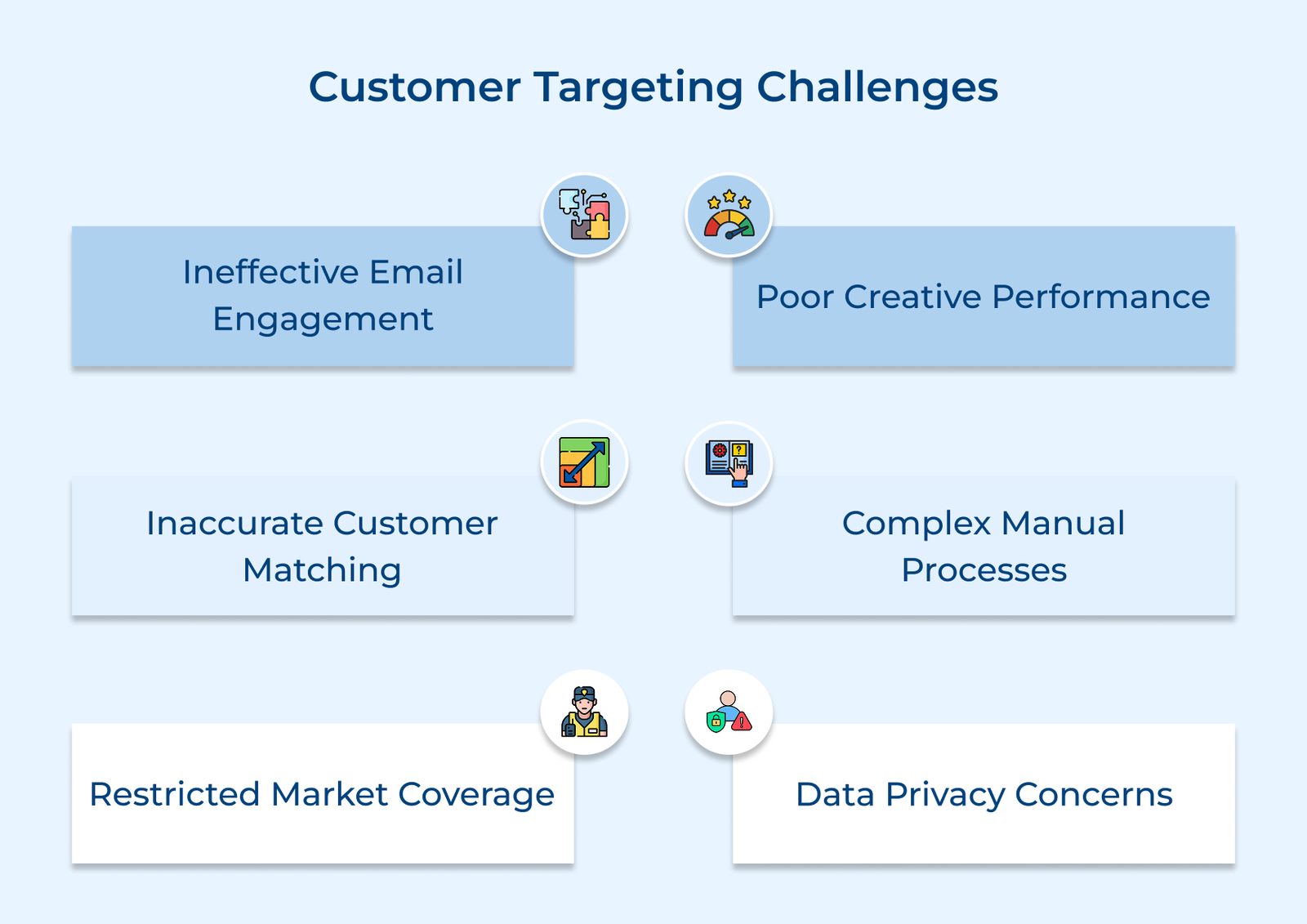 Customer Targeting Challenges

Ineffective Email Engagement

Poor Creative Performance

Inaccurate Customer Matching

Complex Manual Processes

Restricted Market Coverage

Data Privacy Concerns